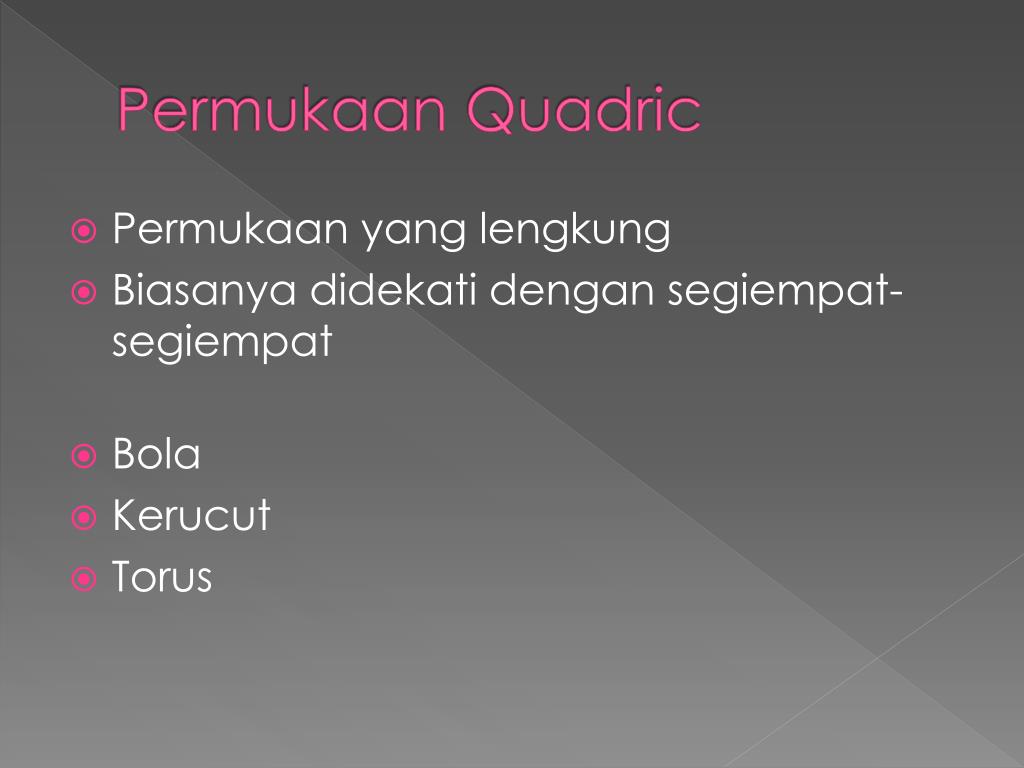 Permukaan Quadric

Permukaan yang lengkung
Biasanya didekati dengan segiempat-segiempat

Bola
Kerucut
Torus